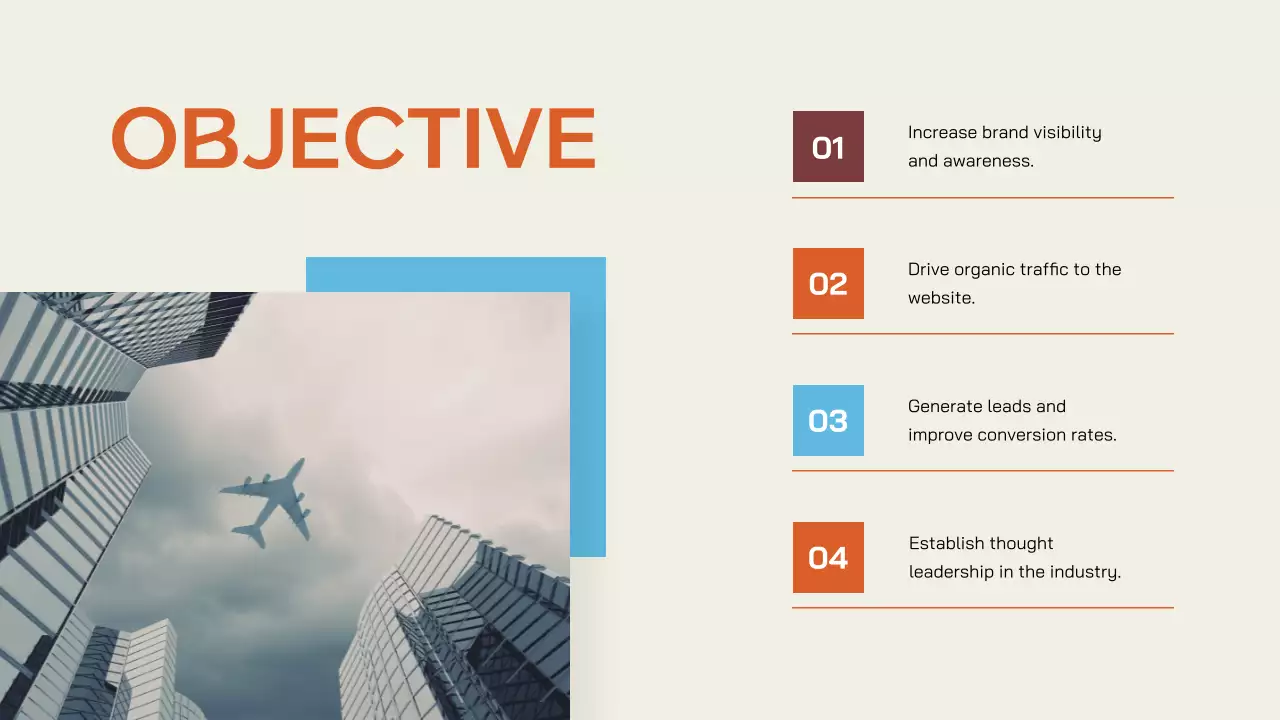 OBJECTIVE

01

Increase brand visibility and awareness.

02

Drive organic traffic to the website.

03

Generate leads and improve conversion rates.

04

Establish thought leadership in the industry.